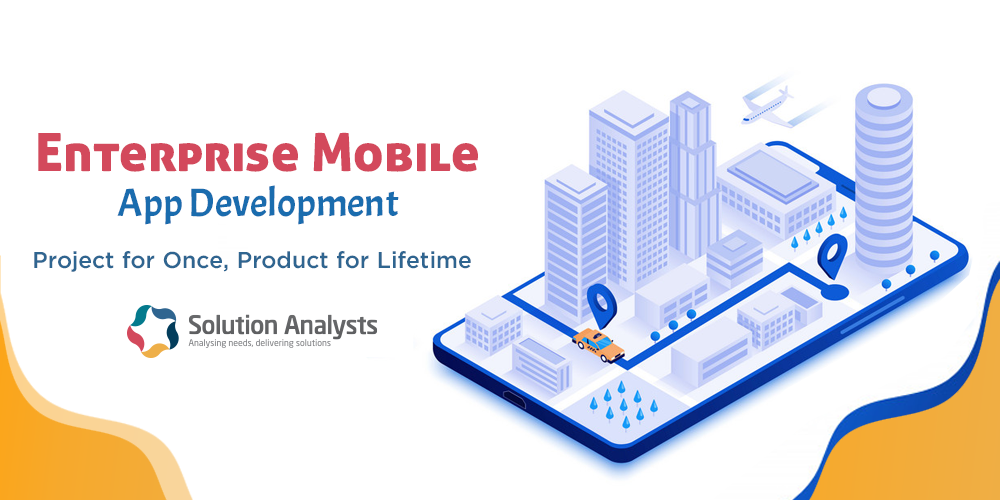 Enterprise Mobile
App Development

Project for Once, Product for Lifetime

Solution Analysts
Analysing needs, delivering solutions